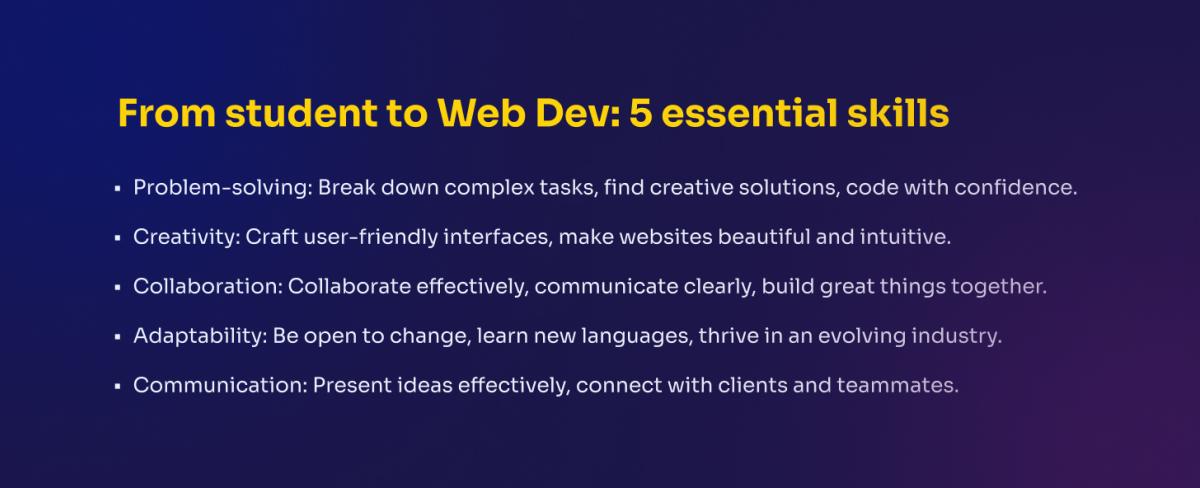 From student to Web Dev: 5 essential skills

• Problem-solving: Break down complex tasks, find creative solutions, code with confidence.

• Creativity: Craft user-friendly interfaces, make websites beautiful and intuitive.

• Collaboration: Collaborate effectively, communicate clearly, build great things together.

• Adaptability: Be open to change, learn new languages, thrive in an evolving industry.

• Communication: Present ideas effectively, connect with clients and teammates.